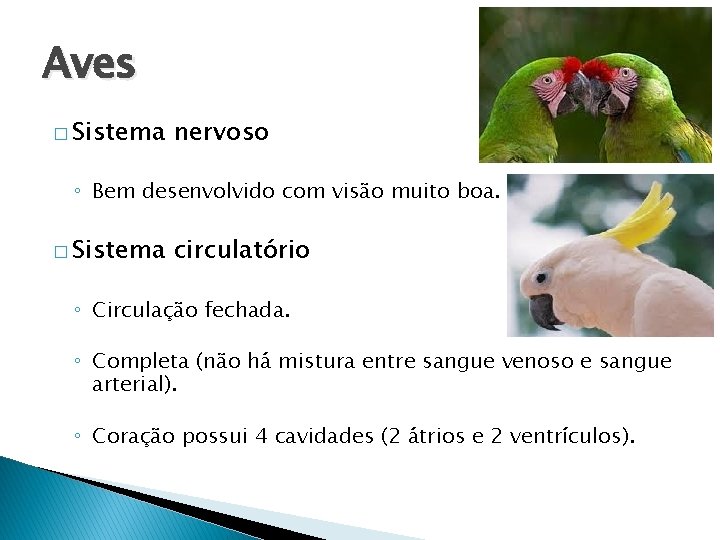 Aves

□ Sistema nervoso

◦ Bem desenvolvido com visão muito boa.

□ Sistema circulatório

◦ Circulação fechada.

◦ Completa (não há mistura entre sangue venoso e sangue arterial).

◦ Coração possui 4 cavidades (2 átrios e 2 ventrículos).